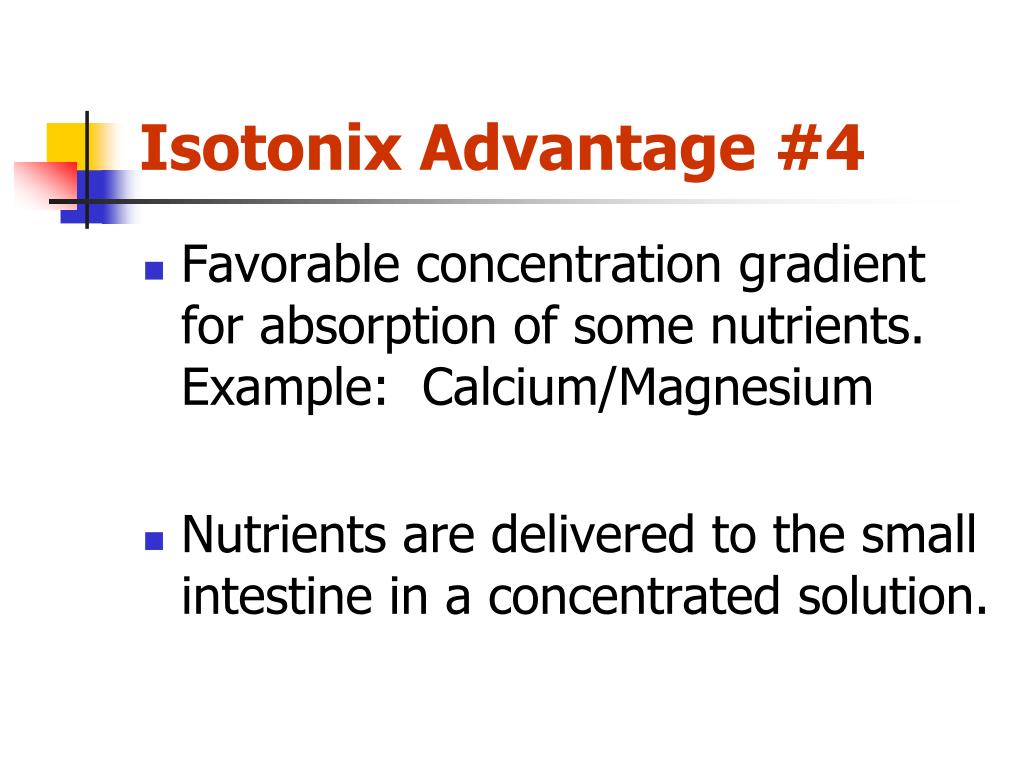 Isotonix Advantage #4

- Favorable concentration gradient for absorption of some nutrients. Example: Calcium/Magnesium

- Nutrients are delivered to the small intestine in a concentrated solution.